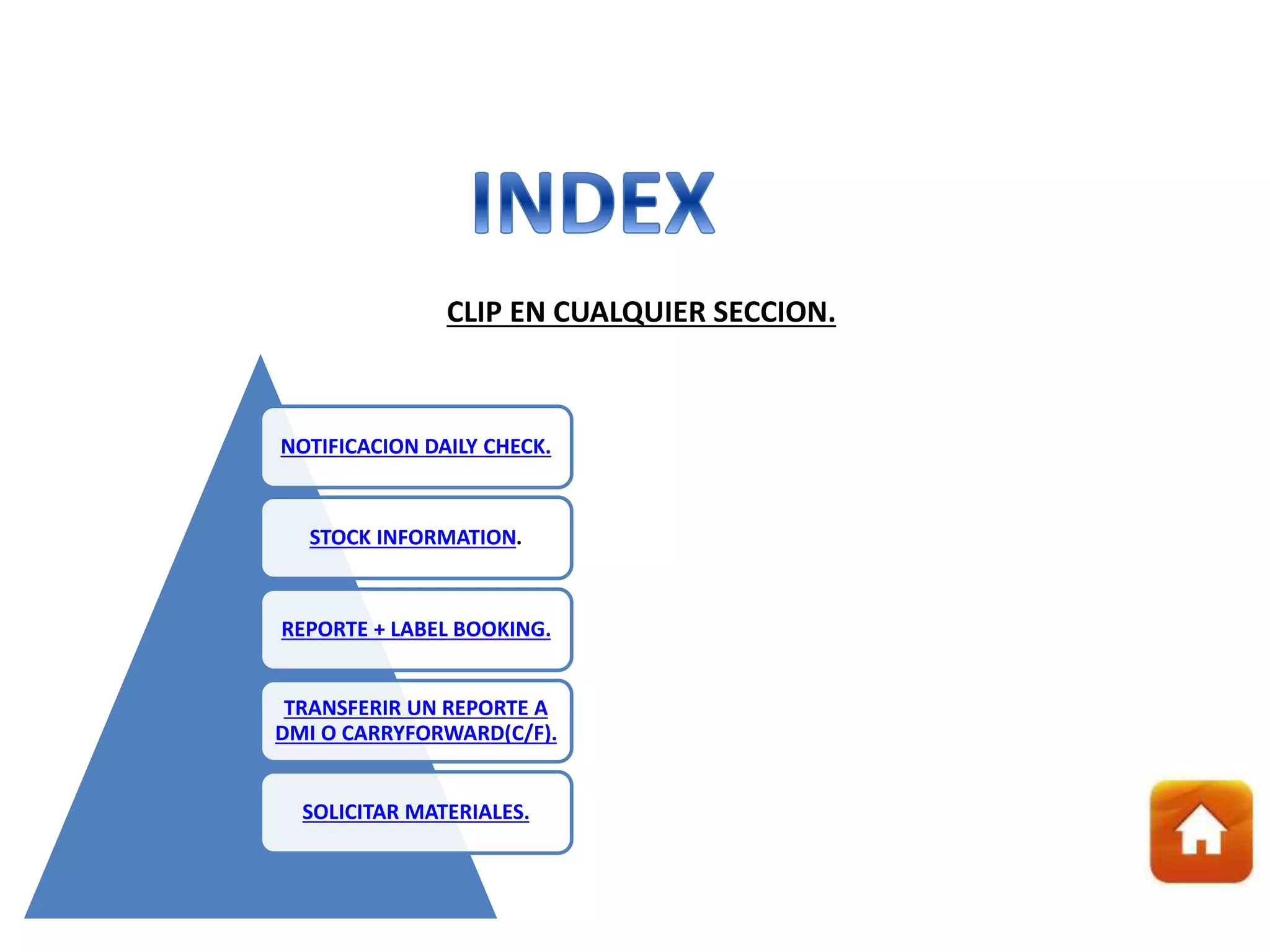 INDEX

CLIP EN CUALQUIER SECCION.

NOTIFICACION DAILY CHECK.

STOCK INFORMATION.

REPORTE + LABEL BOOKING.

TRANSFERIR UN REPORTE A DMI O CARRYFORWARD(C/F).

SOLICITAR MATERIALES.